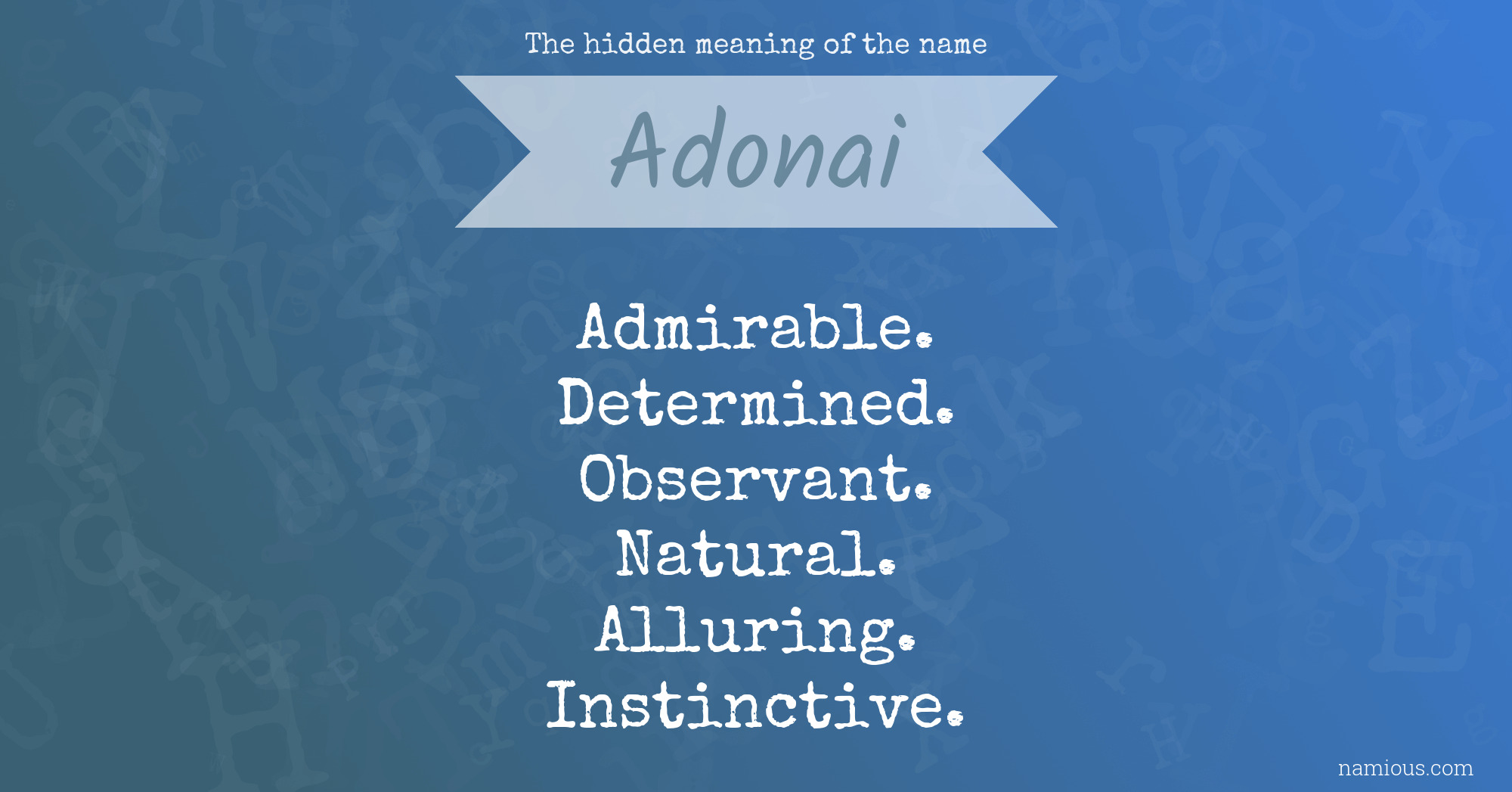 The hidden meaning of the name

Adonai

Admirable.
Determined.
Observant.
Natural.
Alluring.
Instinctive.

namious.com